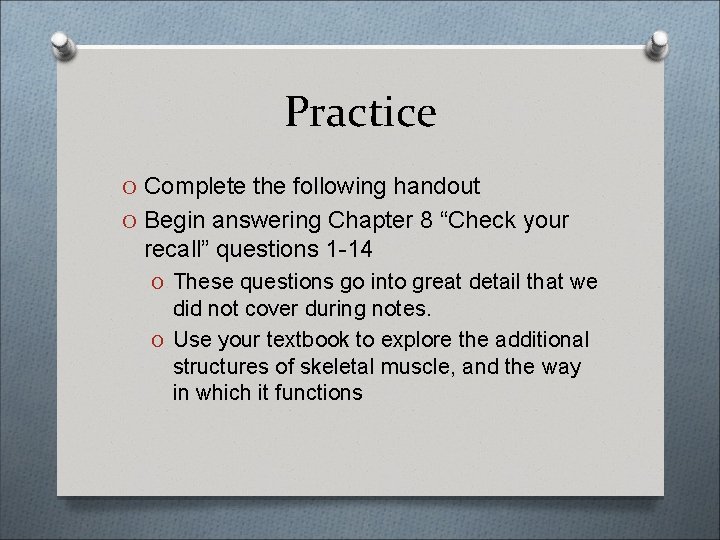 Practice

O Complete the following handout
O Begin answering Chapter 8 “Check your recall” questions 1-14
O These questions go into great detail that we did not cover during notes.
O Use your textbook to explore the additional structures of skeletal muscle, and the way in which it functions